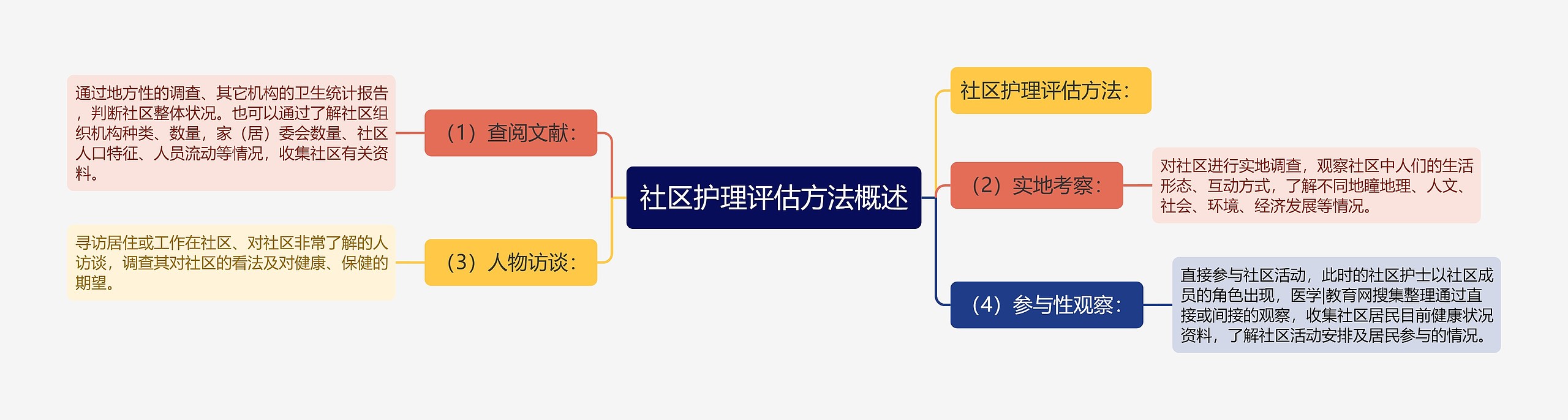 社区护理评估方法概述

社区护理评估方法：

（1）查阅文献：

通过地方性的调查、其它机构的卫生统计报告，判断社区整体状况。也可以通过了解社区组织机构种类、数量，家（居）委会数量、社区人口特征、人员流动等情况，收集社区有关资料。

（2）实地考察：

对社区进行实地调查，观察社区中人们的生活形态、互动方式，了解不同地瞳地理、人文、社会、环境、经济发展等情况。

（3）人物访谈：

寻访居住或工作在社区、对社区非常了解的人访谈，调查其对社区的看法及对健康、保健的期望。

（4）参与性观察：

直接参与社区活动，此时的社区护士以社区成员的角色出现，医学|教育网搜集整理通过直接或间接的观察，收集社区居民目前健康状况资料，了解社区活动安排及居民参与的情况。